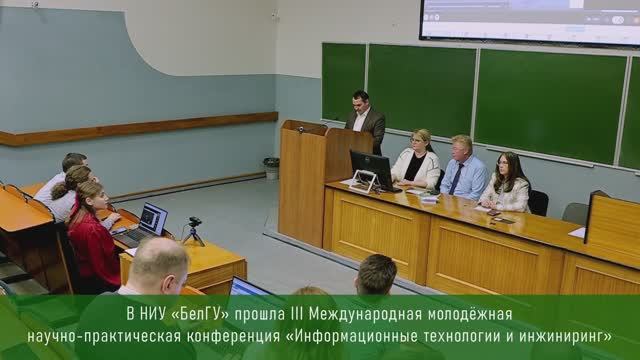 В НИУ «БелГУ» прошла III Международная молодёжная научно-практическая конференция «Информационные технологии и инжиниринг»